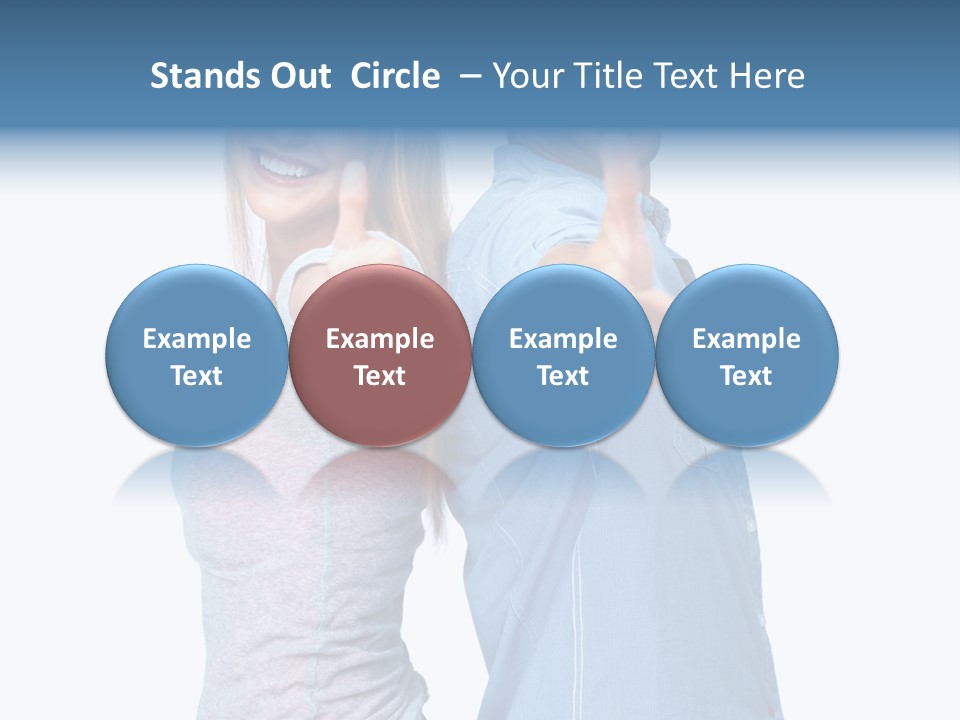 Stands Out Circle – Your Title Text Here

Example Text

Example Text

Example Text

Example Text